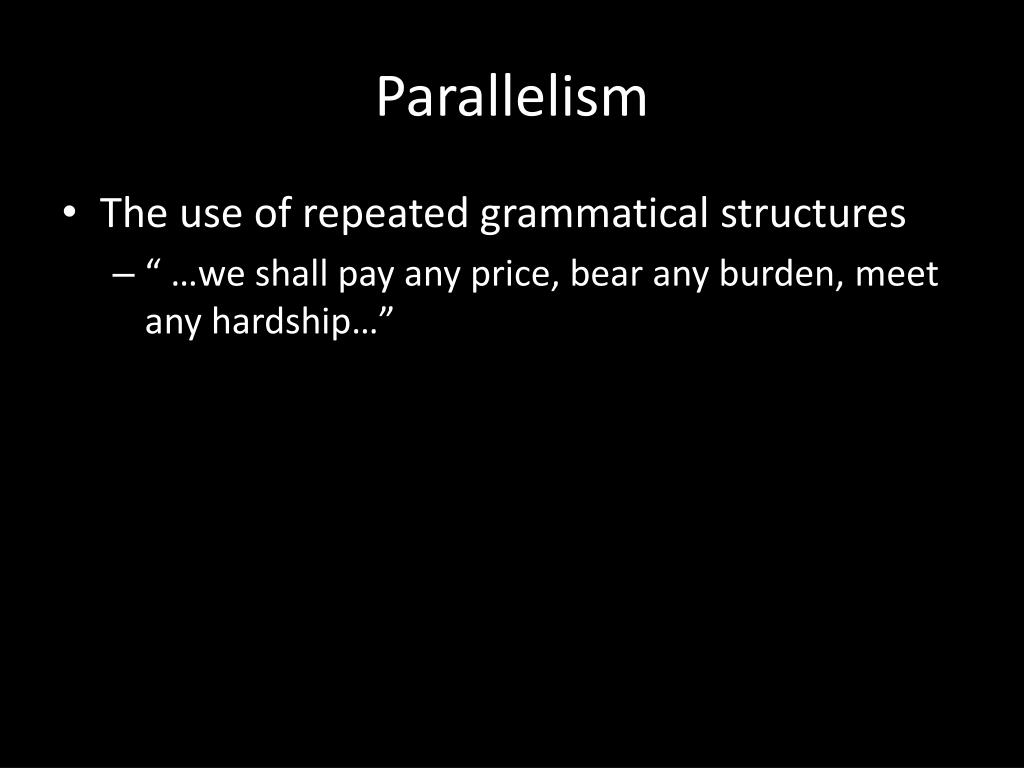 Parallelism

• The use of repeated grammatical structures
– “ …we shall pay any price, bear any burden, meet any hardship…”